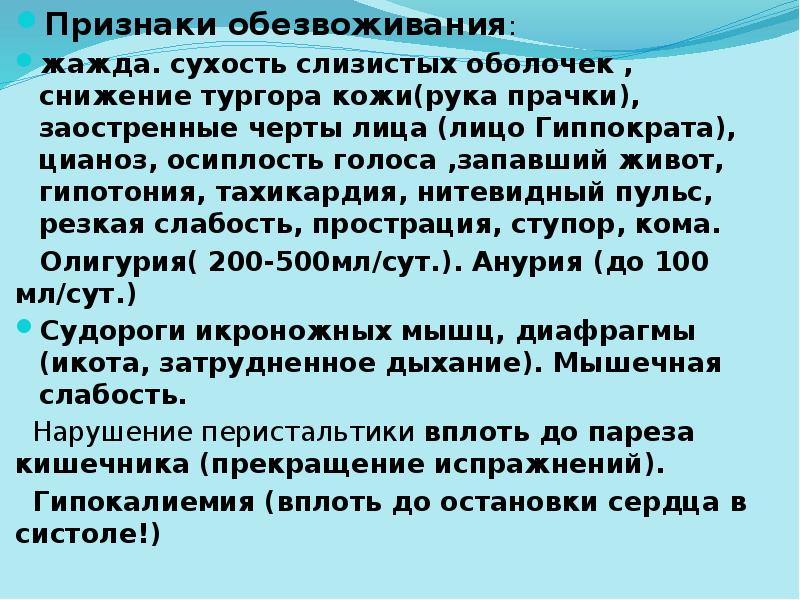 Признаки обезвоживания:

жажда. сухость слизистых оболочек , снижение тургора кожи(рука прачки), заостренные черты лица (лицо Гиппократа), цианоз, осиплость голоса ,запавший живот, гипотония, тахикардия, нитевидный пульс, резкая слабость, прострация, ступор, кома.

Олигурия( 200-500мл/сут.). Анурия (до 100 мл/сут.)

Судороги икроножных мышц, диафрагмы (икота, затрудненное дыхание). Мышечная слабость.

Нарушение перистальтики вплоть до пареза кишечника (прекращение испражнений).

Гипокалиемия (вплоть до остановки сердца в систоле!)